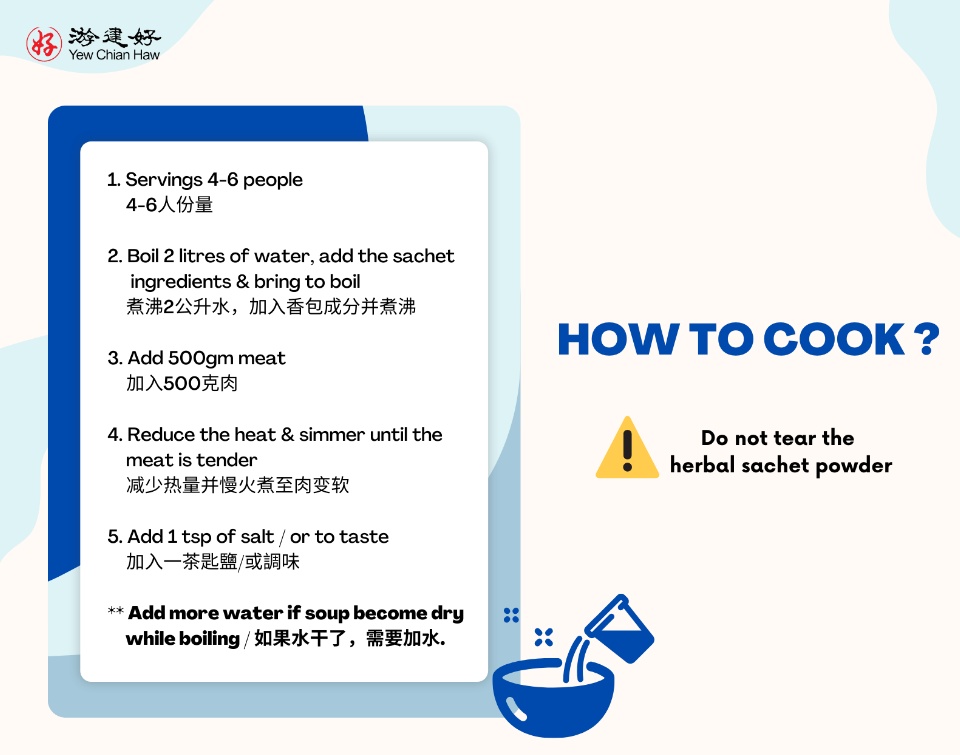 好 游建好
Yew Chian Haw

1. Servings 4-6 people
4-6人份量

2. Boil 2 litres of water, add the sachet ingredients & bring to boil
煮沸2公升水，加入香包成分并煮沸

3. Add 500gm meat
加入500克肉

4. Reduce the heat & simmer until the meat is tender
减少热量并慢火煮至肉变软

5. Add 1 tsp of salt / or to taste
加入一茶匙鹽/或調味

** Add more water if soup become dry while boiling / 如果水干了，需要加水.

HOW TO COOK ?

Do not tear the herbal sachet powder